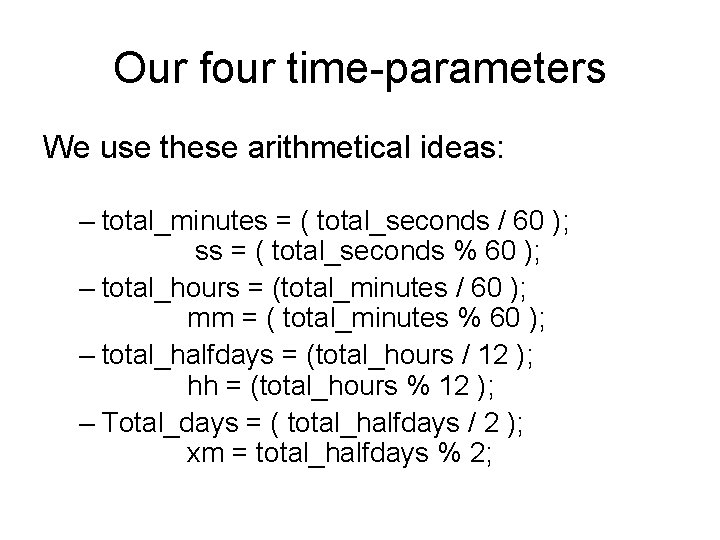 Our four time-parameters

We use these arithmetical ideas:

– total_minutes = ( total_seconds / 60 );
ss = ( total_seconds % 60 );

– total_hours = (total_minutes / 60 );
mm = ( total_minutes % 60 );

– total_halfdays = (total_hours / 12 );
hh = (total_hours % 12 );

– Total_days = ( total_halfdays / 2 );
xm = total_halfdays % 2;